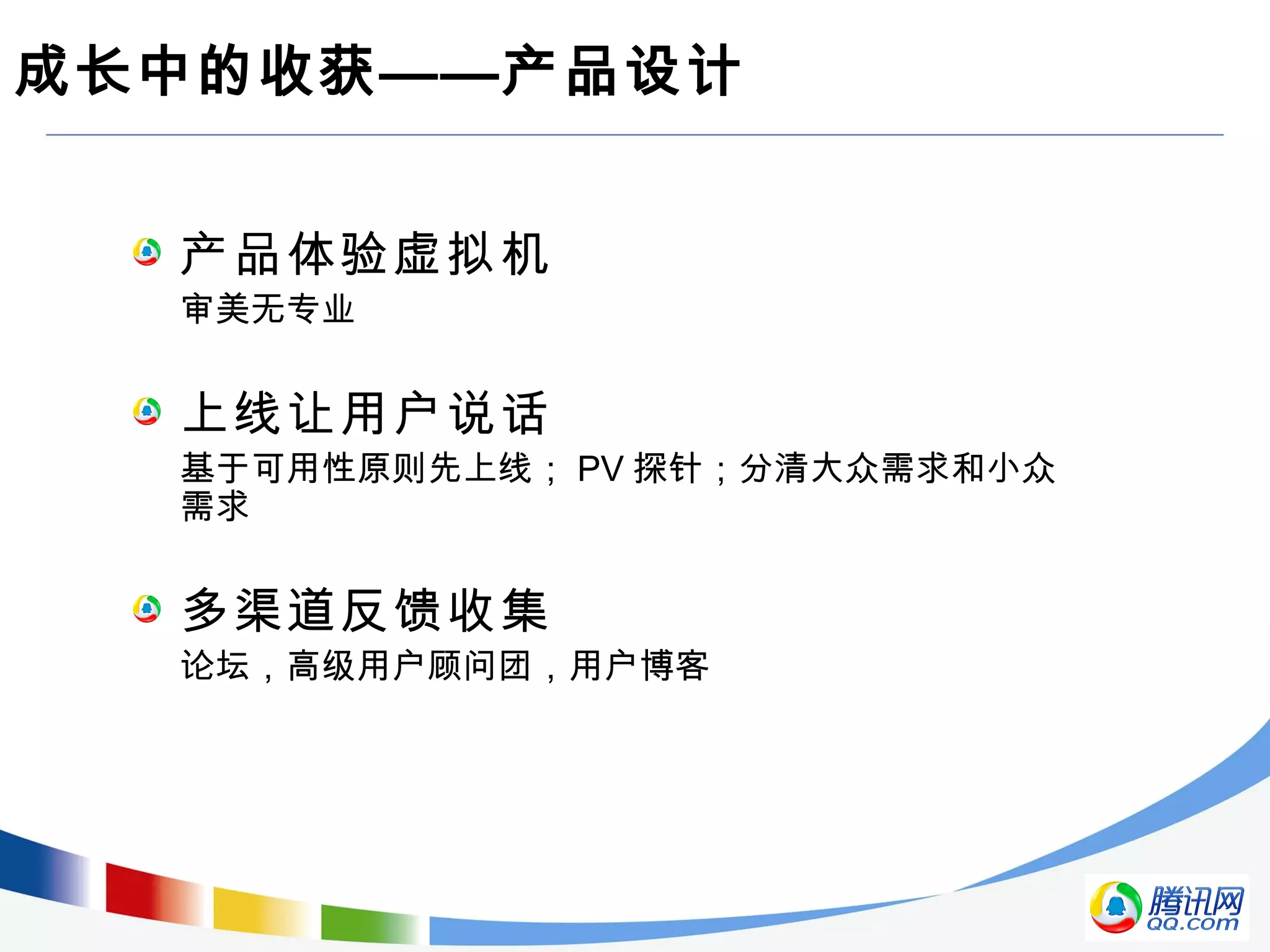 成长中的收获——产品设计

产品体验虚拟机
审美无专业

上线让用户说话
基于可用性原则先上线； PV 探针；分清大众需求和小众需求

多渠道反馈收集
论坛，高级用户顾问团，用户博客

腾讯网
QQ.com